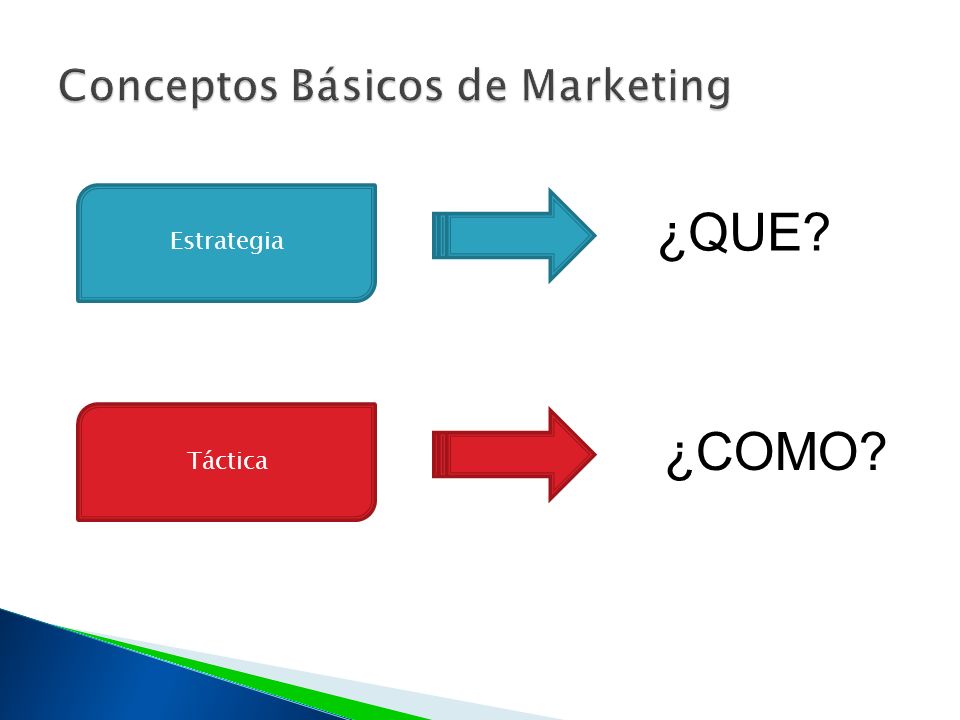 Conceptos Básicos de Marketing

Estrategia

¿QUE?

Táctica

¿COMO?